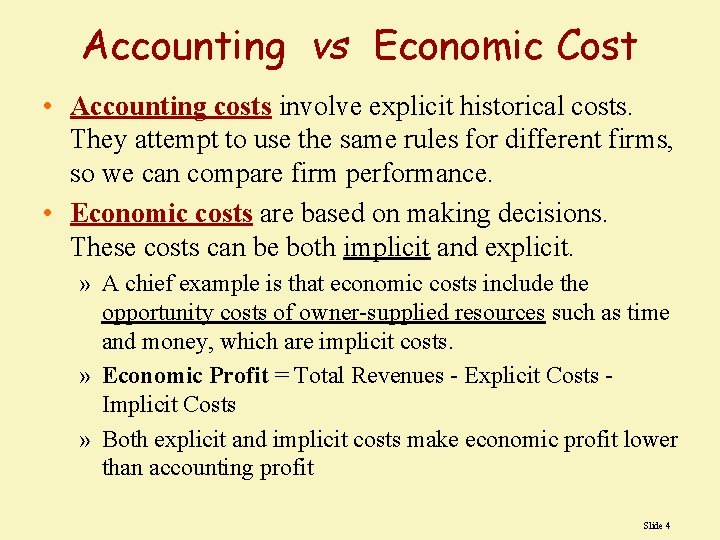 Accounting vs Economic Cost

• Accounting costs involve explicit historical costs. They attempt to use the same rules for different firms, so we can compare firm performance.

• Economic costs are based on making decisions. These costs can be both implicit and explicit.

» A chief example is that economic costs include the opportunity costs of owner-supplied resources such as time and money, which are implicit costs.

» Economic Profit = Total Revenues - Explicit Costs - Implicit Costs

» Both explicit and implicit costs make economic profit lower than accounting profit

Slide 4